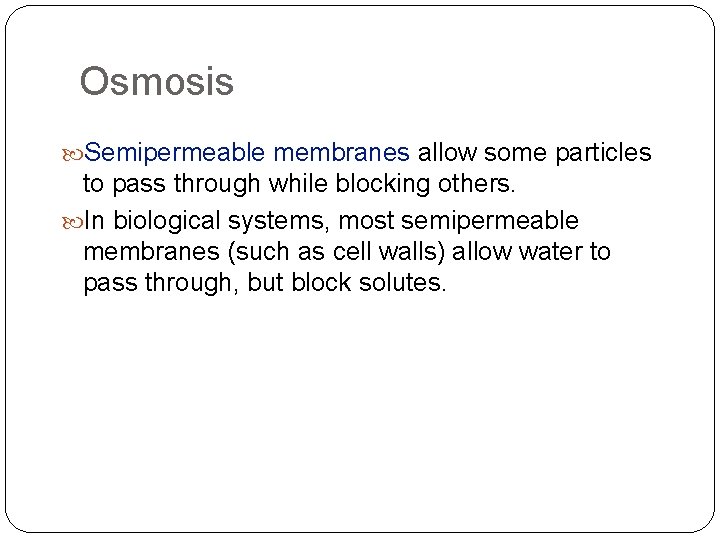 Osmosis

Semipermeable membranes allow some particles to pass through while blocking others.

In biological systems, most semipermeable membranes (such as cell walls) allow water to pass through, but block solutes.